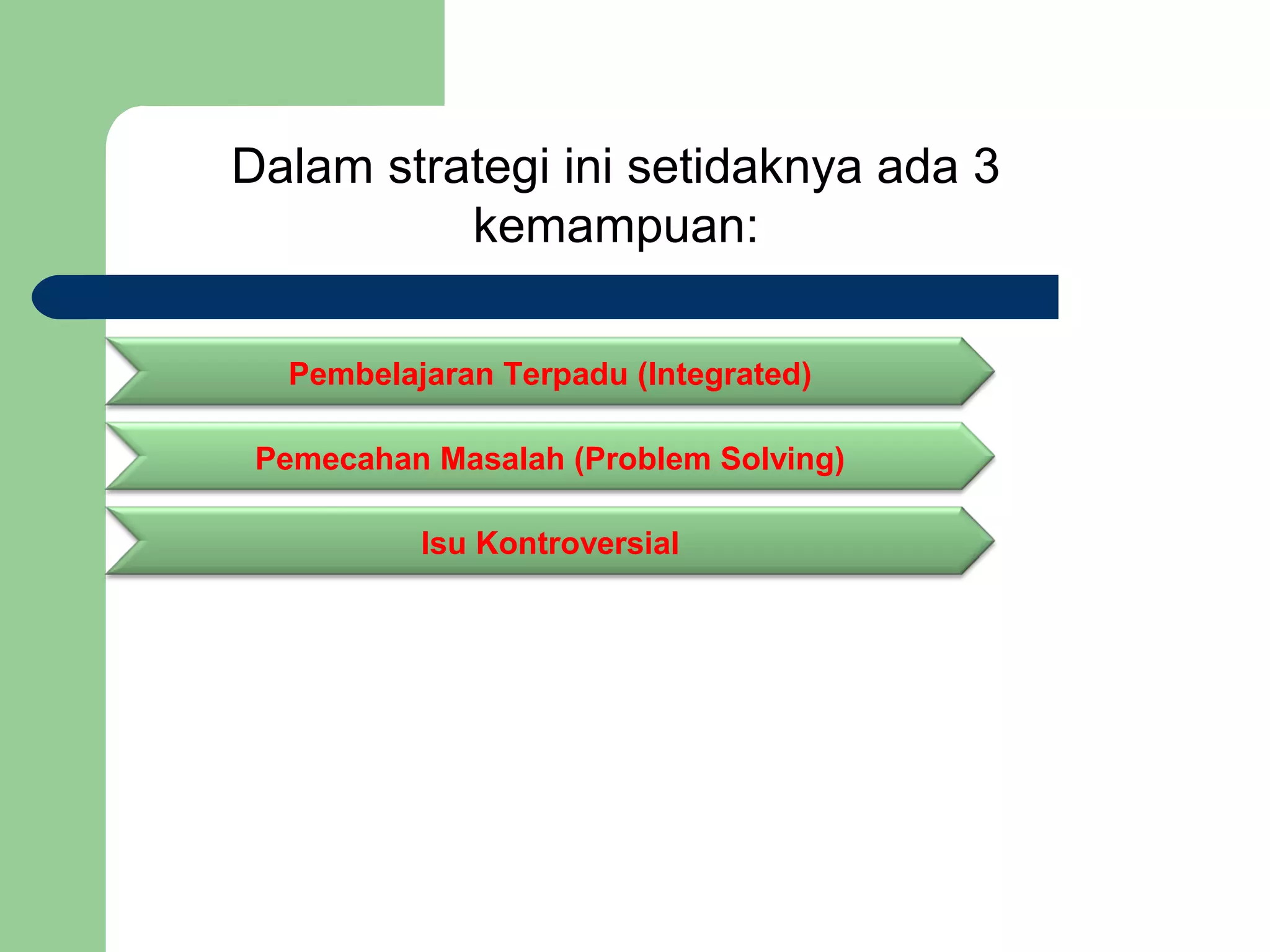 Dalam strategi ini setidaknya ada 3 kemampuan:

Pembelajaran Terpadu (Integrated)

Pemecahan Masalah (Problem Solving)

Isu Kontroversial